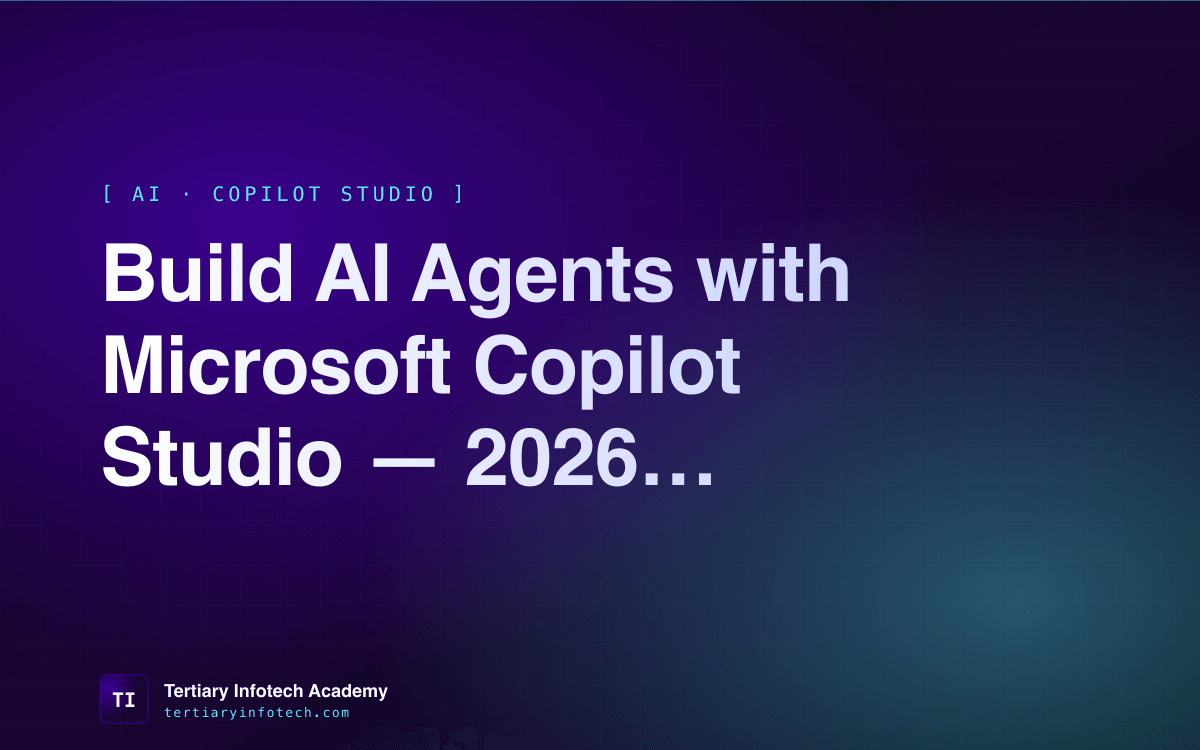 [ AI · COPILOT STUDIO ]

Build AI Agents with Microsoft Copilot Studio — 2026…

TI

Tertiary Infotech Academy
tertiaryinfotech.com